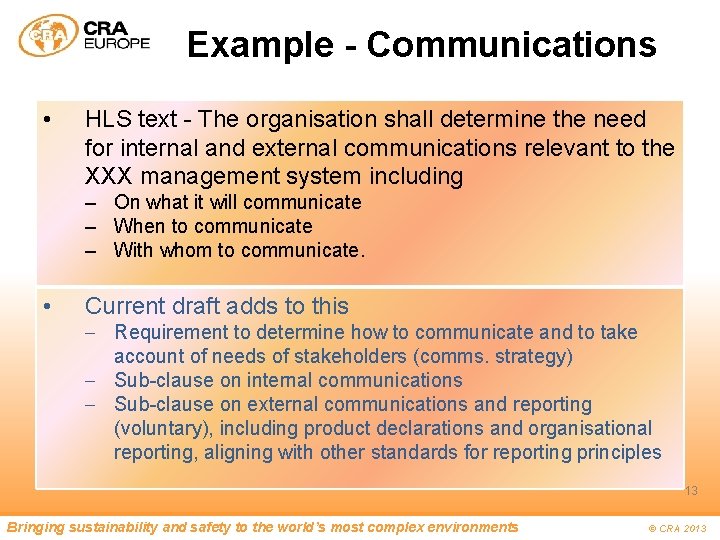 CRA
CRA EUROPE

Example - Communications

• HLS text - The organisation shall determine the need for internal and external communications relevant to the XXX management system including
– On what it will communicate
– When to communicate
– With whom to communicate.

• Current draft adds to this
– Requirement to determine how to communicate and to take account of needs of stakeholders (comms. strategy)
– Sub-clause on internal communications
– Sub-clause on external communications and reporting (voluntary), including product declarations and organisational reporting, aligning with other standards for reporting principles

13

Bringing sustainability and safety to the world's most complex environments

© CRA 2013